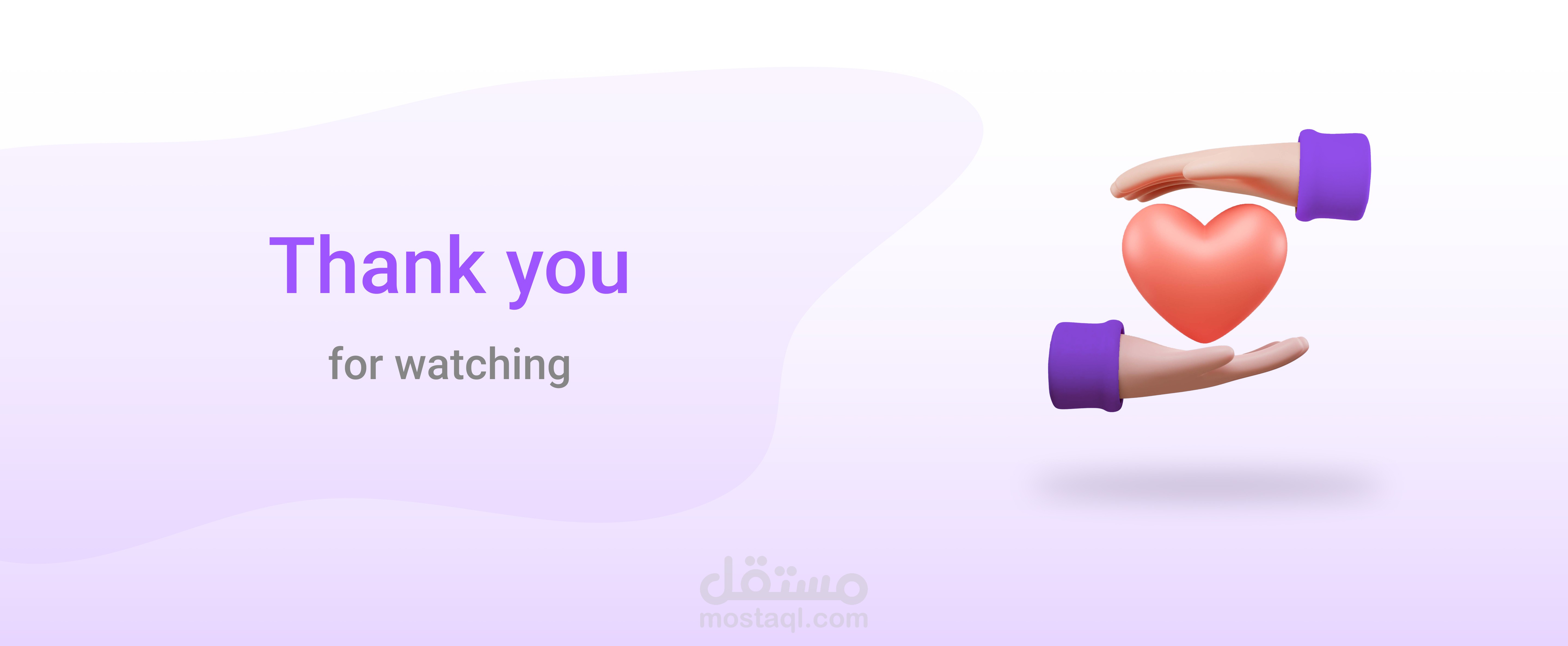 Thank you

for watching

مستقل
mostaql.com